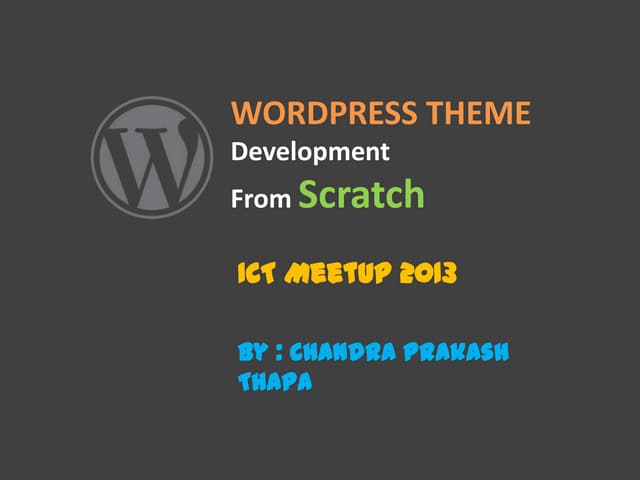 WORDPRESS THEME
Development
From Scratch

ICT MEETUP 2013

BY : CHANDRA PRAKASH THAPA